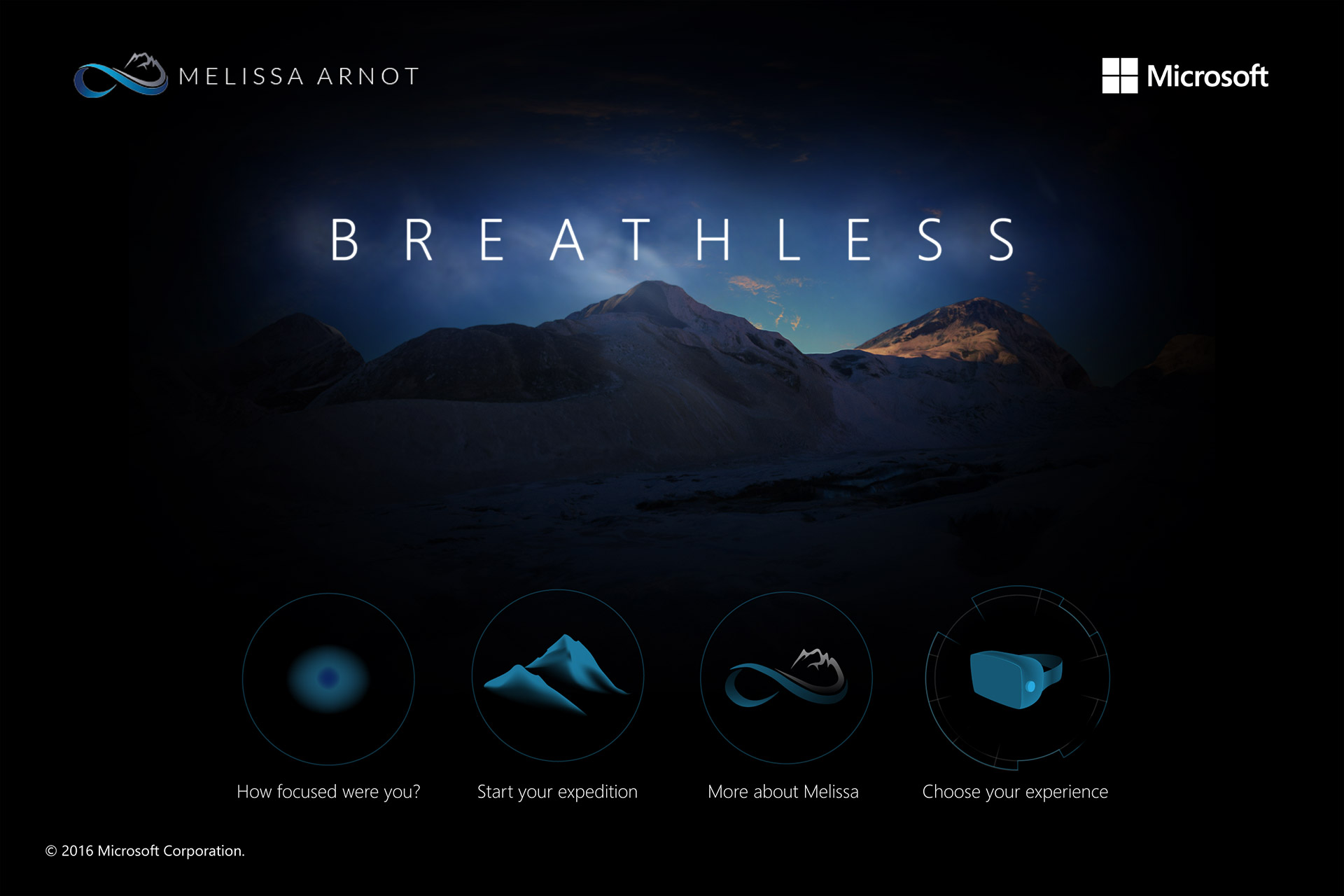 MELISSA ARNOT

Microsoft

BREATHLESS

How focused were you?

Start your expedition

More about Melissa

Choose your experience

© 2016 Microsoft Corporation.